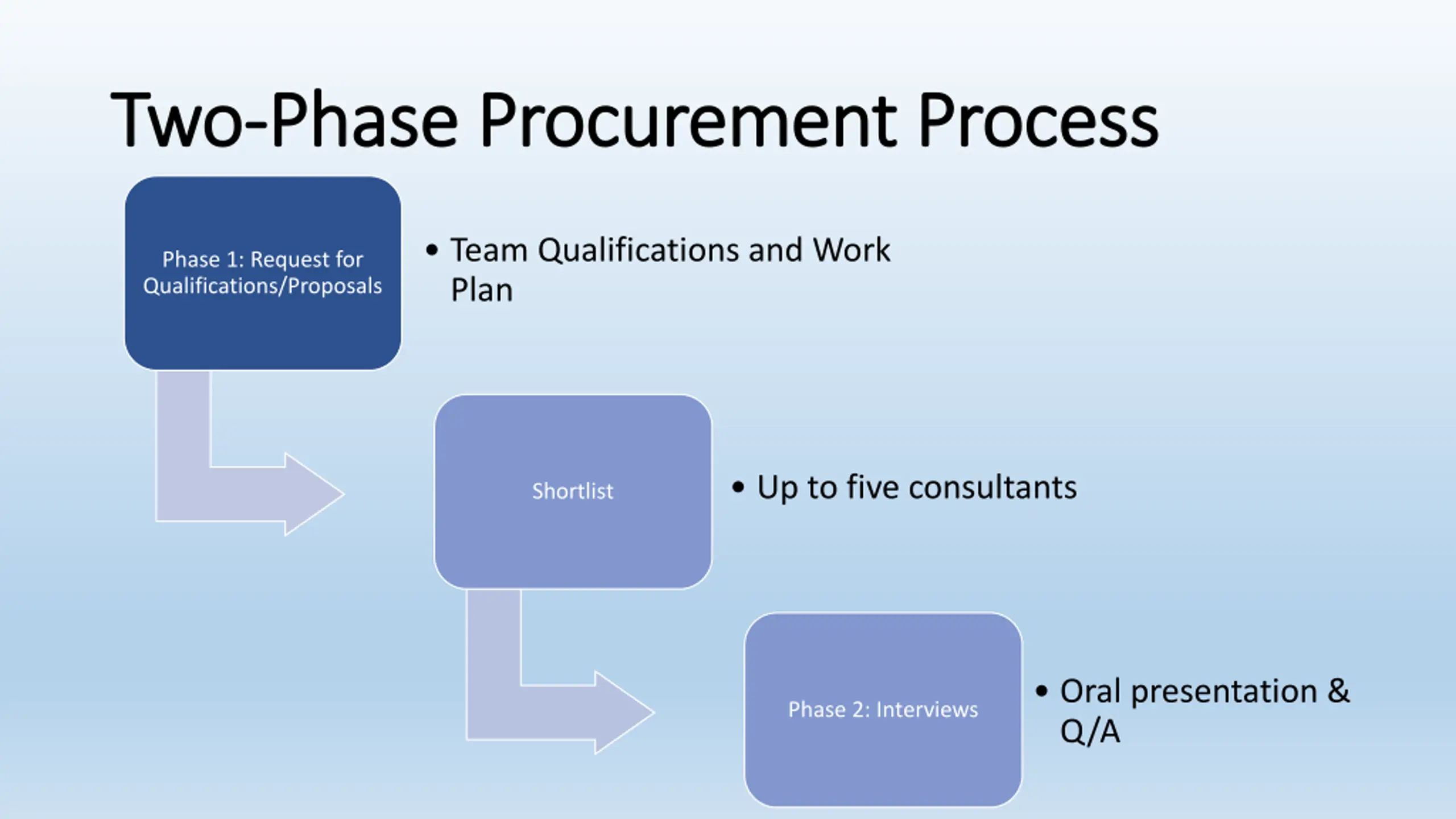 Two-Phase Procurement Process

Phase 1: Request for Qualifications/Proposals

• Team Qualifications and Work Plan

Shortlist

• Up to five consultants

Phase 2: Interviews

• Oral presentation & Q/A